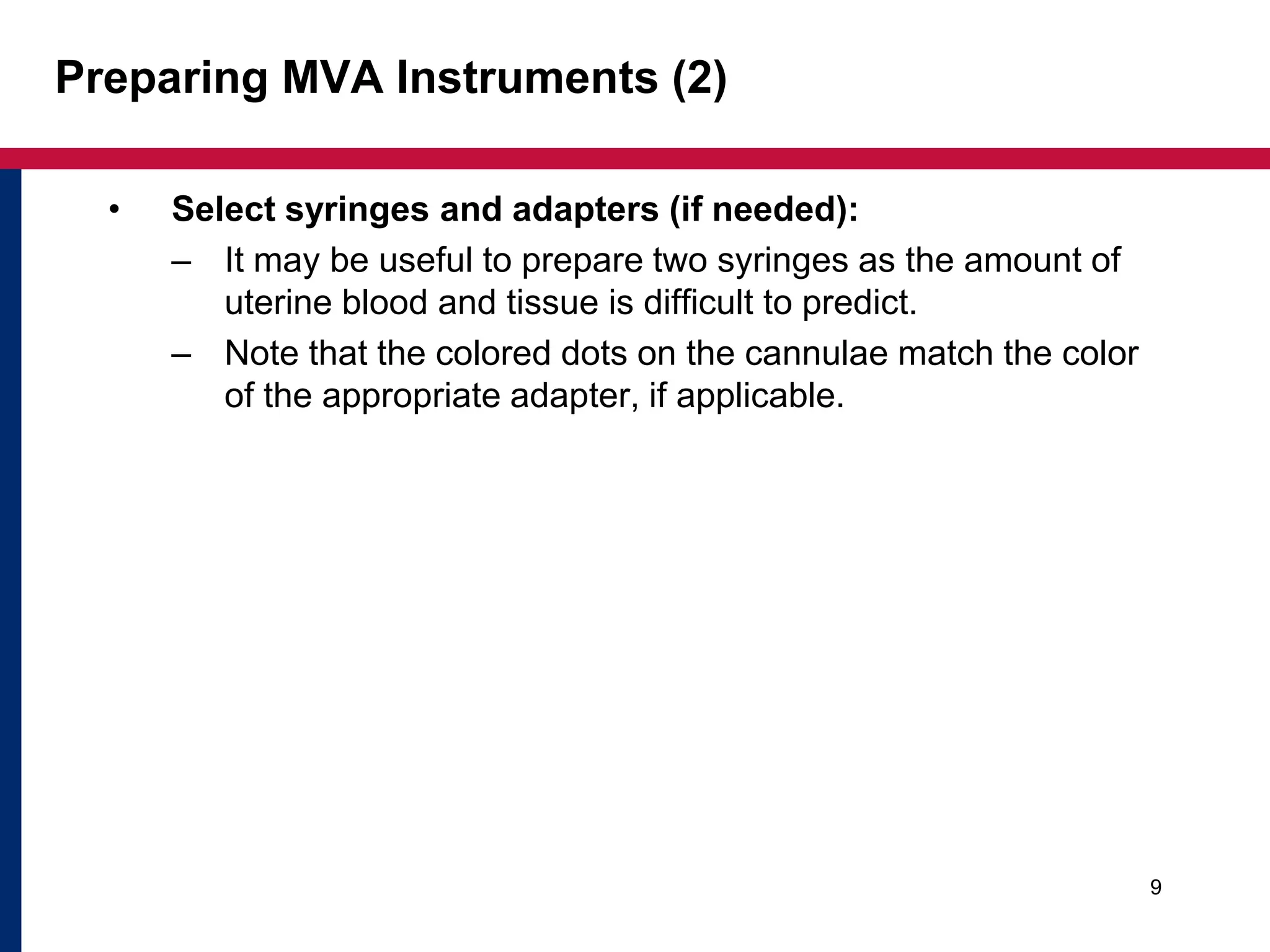 Preparing MVA Instruments (2)

• Select syringes and adapters (if needed):

– It may be useful to prepare two syringes as the amount of uterine blood and tissue is difficult to predict.

– Note that the colored dots on the cannulae match the color of the appropriate adapter, if applicable.

9